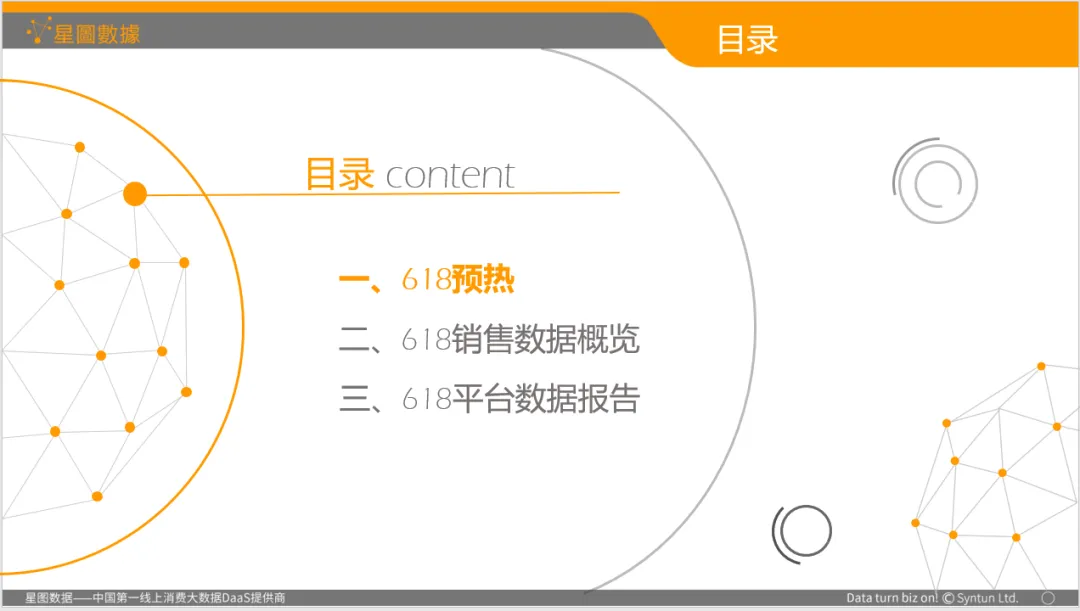 星圖數據

目录

目录 content

一、618预热

二、618销售数据概览

三、618平台数据报告

星图数据——中国第一线上消费大数据DaaS提供商

Data turn biz on! © Syntun Ltd.